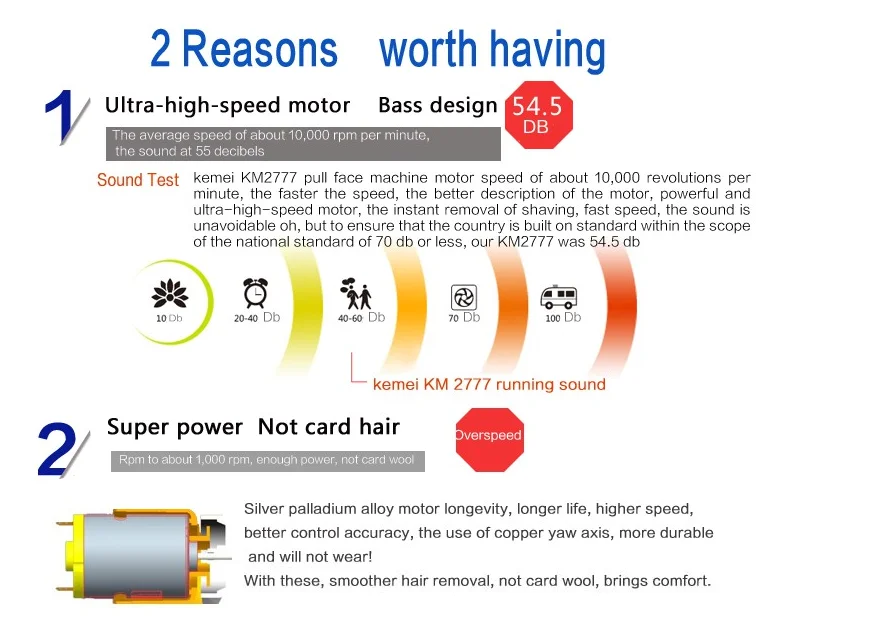 2 Reasons worth having

1 Ultra-high-speed motor Bass design

54.5 DB

The average speed of about 10,000 rpm per minute, the sound at 55 decibels

Sound Test kemei KM2777 pull face machine motor speed of about 10,000 revolutions per minute, the faster the speed, the better description of the motor, powerful and ultra-high-speed motor, the instant removal of shaving, fast speed, the sound is unavoidable oh, but to ensure that the country is built on standard within the scope of the national standard of 70 db or less, our KM2777 was 54.5 db

10 Db

20-40 Db

40-60 Db

70 Db

100 Db

kemei KM 2777 running sound

2 Super power Not card hair

Overspeed

Rpm to about 1,000 rpm, enough power, not card wool

Silver palladium alloy motor longevity, longer life, higher speed, better control accuracy, the use of copper yaw axis, more durable and will not wear!

With these, smoother hair removal, not card wool, brings comfort.